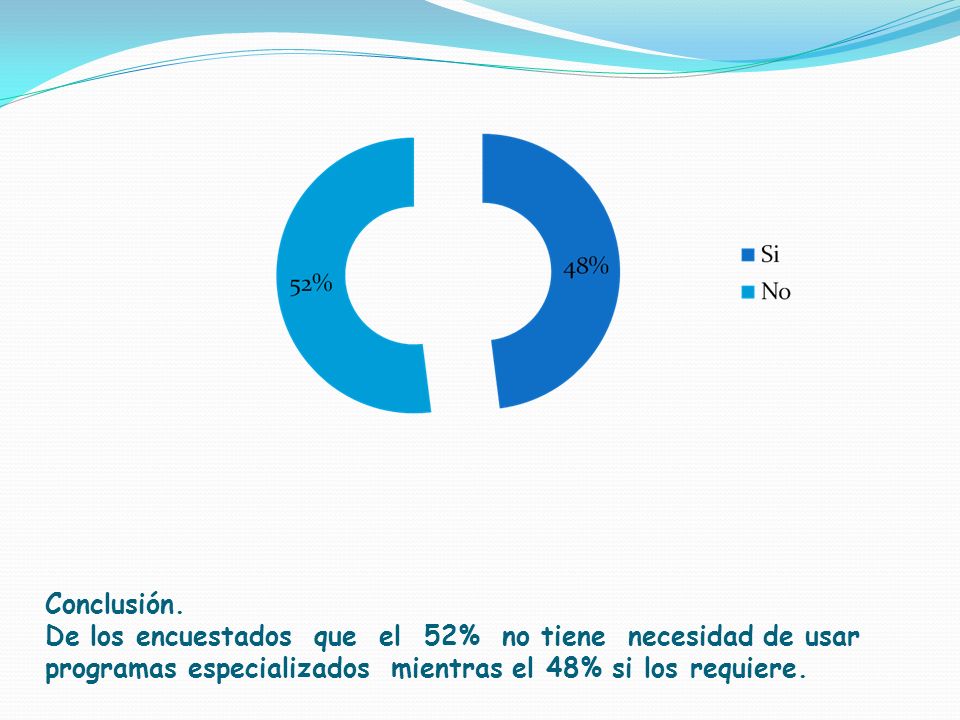 52%

48%

Si
No

Conclusión.
De los encuestados que el 52% no tiene necesidad de usar programas especializados mientras el 48% si los requiere.